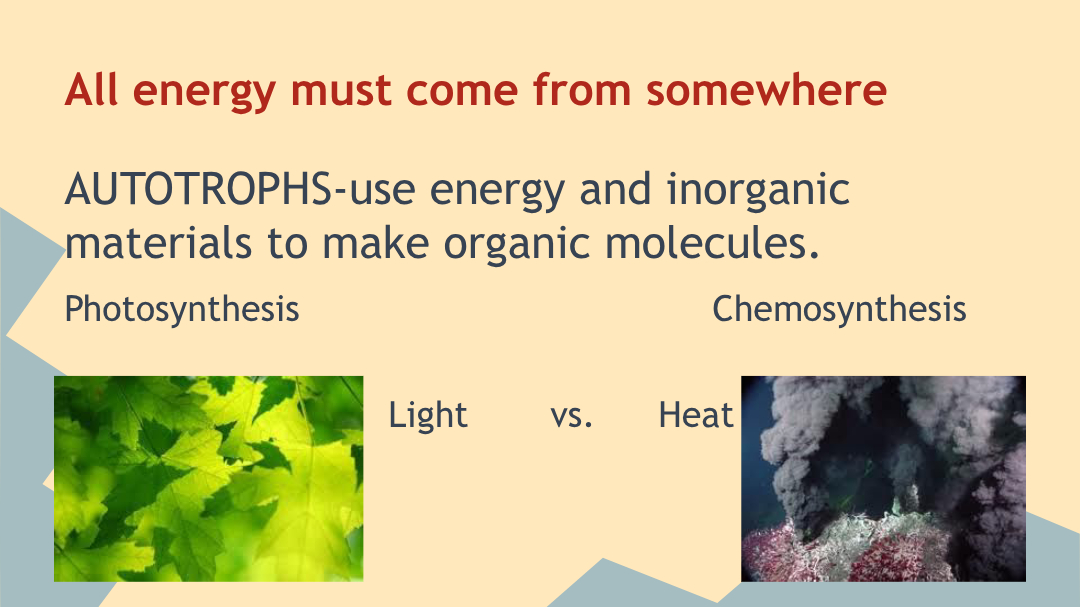 All energy must come from somewhere

AUTOTROPHS-use energy and inorganic materials to make organic molecules.

Photosynthesis

Chemosynthesis

Light vs. Heat